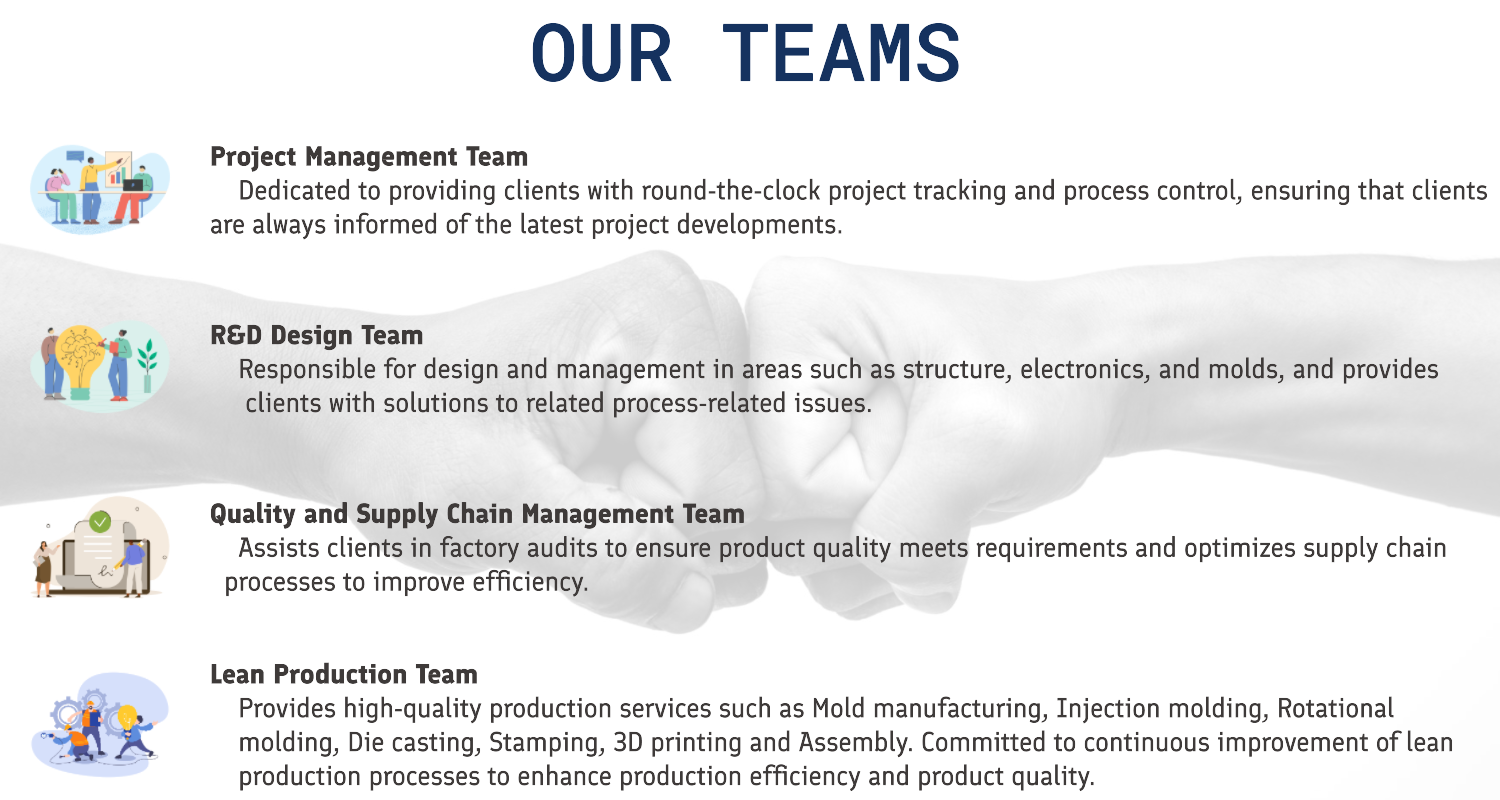 OUR TEAMS

Project Management Team

Dedicated to providing clients with round-the-clock project tracking and process control, ensuring that clients are always informed of the latest project developments.

R&D Design Team

Responsible for design and management in areas such as structure, electronics, and molds, and provides clients with solutions to related process-related issues.

Quality and Supply Chain Management Team

Assists clients in factory audits to ensure product quality meets requirements and optimizes supply chain processes to improve efficiency.

Lean Production Team

Provides high-quality production services such as Mold manufacturing, Injection molding, Rotational molding, Die casting, Stamping, 3D printing and Assembly. Committed to continuous improvement of lean production processes to enhance production efficiency and product quality.